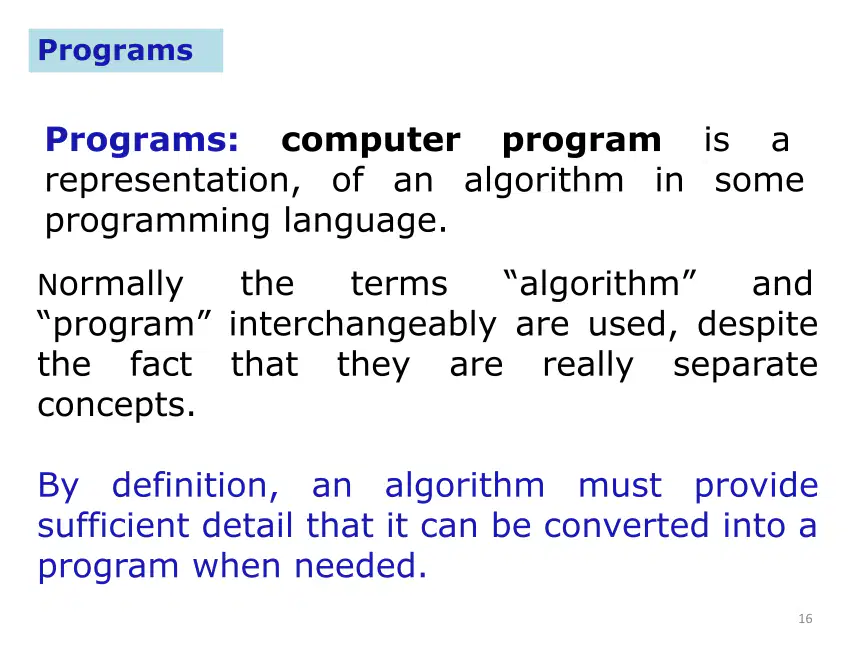 Programs

Programs: computer program is a representation, of an algorithm in some programming language.

Normally the terms "algorithm" and "program" interchangeably are used, despite the fact that they are really separate concepts.

By definition, an algorithm must provide sufficient detail that it can be converted into a program when needed.

16